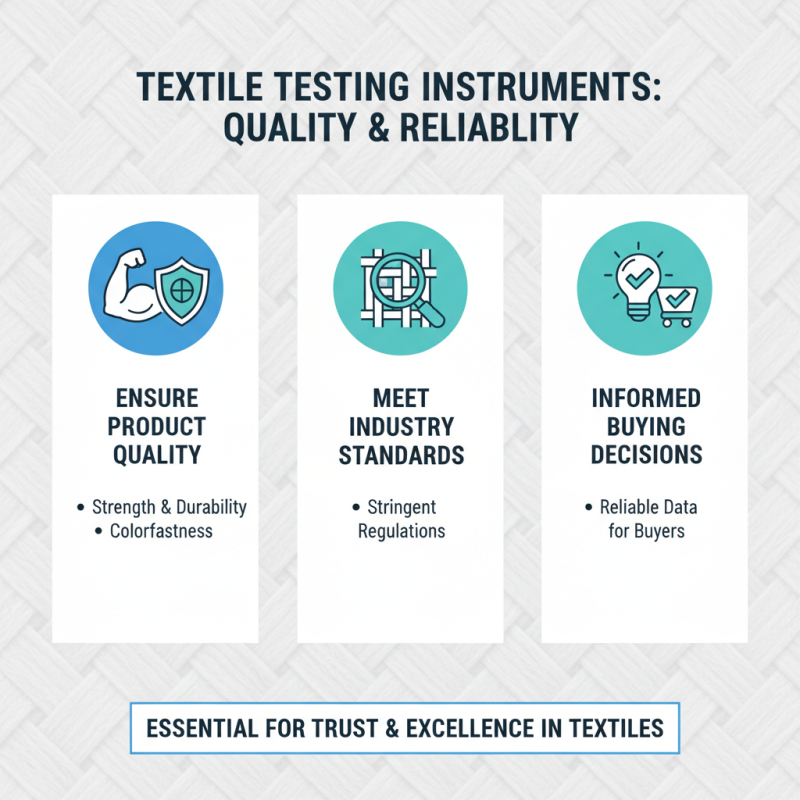 TEXTILE TESTING INSTRUMENTS: QUALITY & RELIABLITY

ENSURE PRODUCT QUALITY

• Strength & Durability
• Colorfastness

MEET INDUSTRY STANDARDS

• Stringent Regulations

INFORMED BUYING DECISIONS

• Reliable Data for Buyers

ESSENTIAL FOR TRUST & EXCELLENCE IN TEXTILES